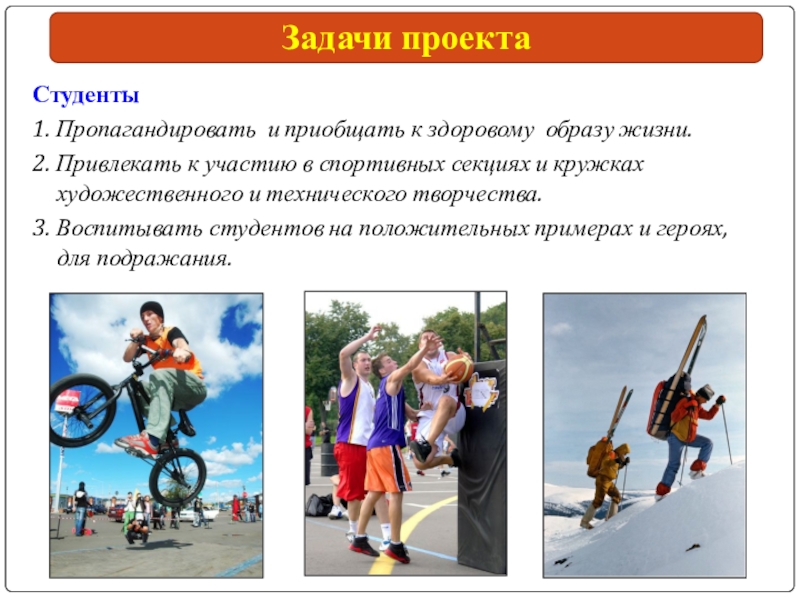 Задачи проекта

Студенты

1. Пропагандировать и приобщать к здоровому образу жизни.

2. Привлекать к участию в спортивных секциях и кружках художественного и технического творчества.

3. Воспитывать студентов на положительных примерах и героях, для подражания.